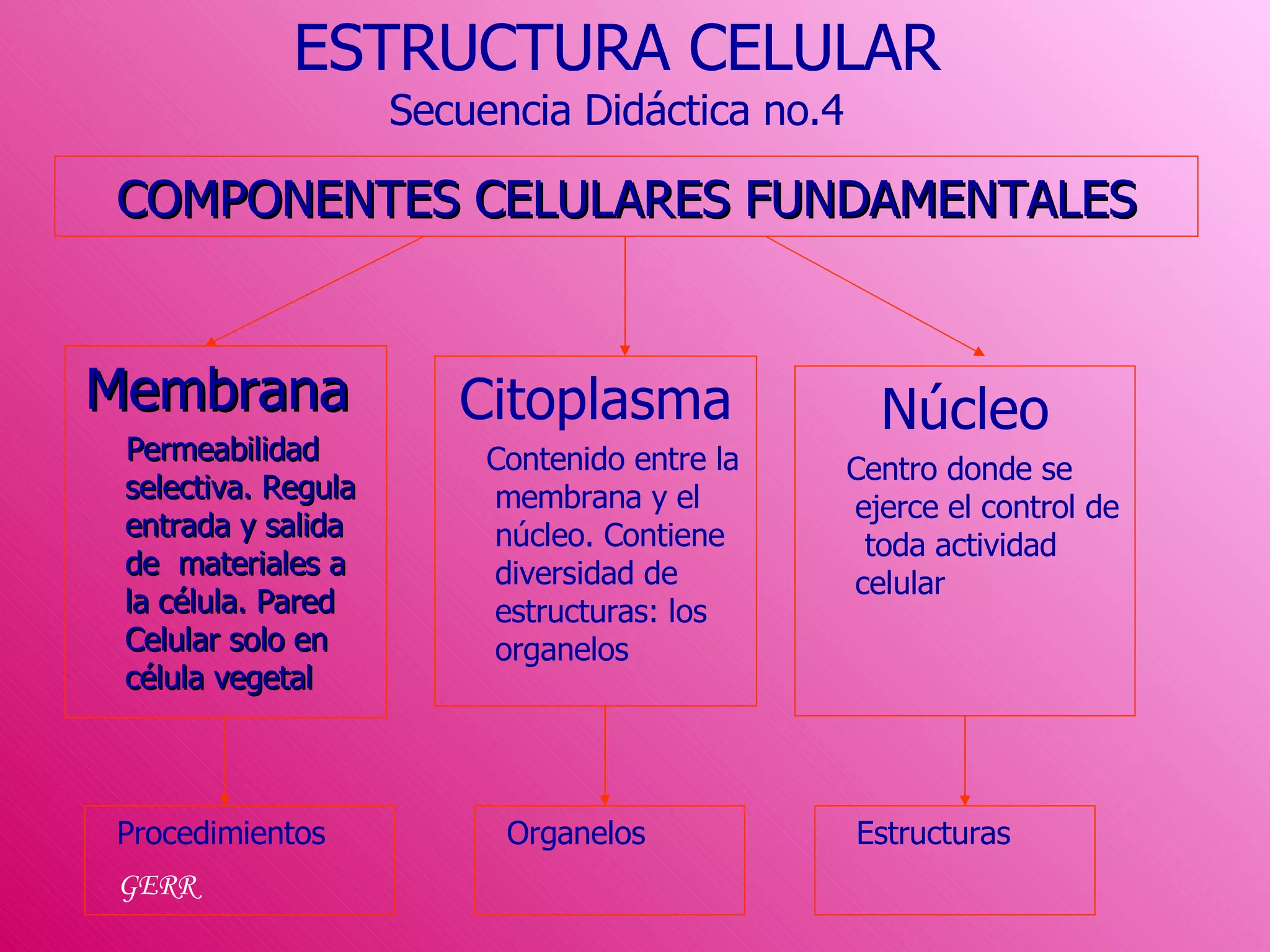 ESTRUCTURA CELULAR
Secuencia Didáctica no.4

COMPONENTES CELULARES FUNDAMENTALES

Membrana
Permeabilidad selectiva. Regula entrada y salida de materiales a la célula. Pared Celular solo en célula vegetal

Citoplasma
Contenido entre la membrana y el núcleo. Contiene diversidad de estructuras: los organelos

Núcleo
Centro donde se ejerce el control de toda actividad celular

Procedimientos

GERR

Organelos

Estructuras